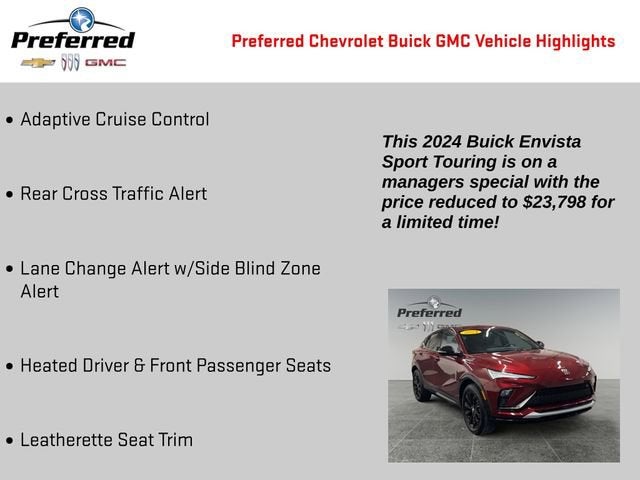 Preferred
GMC

Preferred Chevrolet Buick GMC Vehicle Highlights

• Adaptive Cruise Control

• Rear Cross Traffic Alert

• Lane Change Alert w/Side Blind Zone Alert

• Heated Driver & Front Passenger Seats

• Leatherette Seat Trim

This 2024 Buick Envista Sport Touring is on a managers special with the price reduced to $23,798 for a limited time!

Preferred